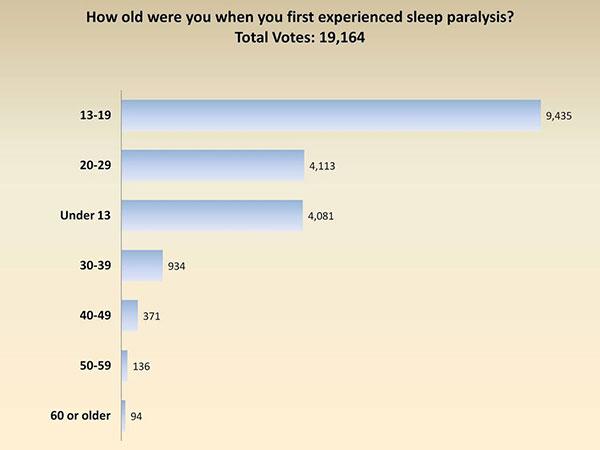 How old were you when you first experienced sleep paralysis?
Total Votes: 19,164

13-19 9,435
20-29 4,113
Under 13 4,081
30-39 934
40-49 371
50-59 136
60 or older 94